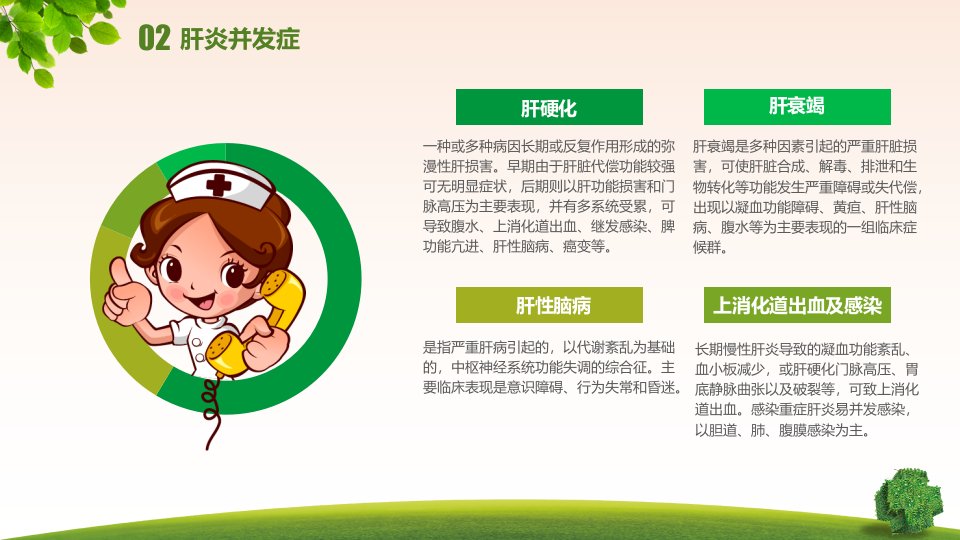 02 肝炎并发症

肝硬化

一种或多种病因长期或反复作用形成的弥漫性肝损害。早期由于肝脏代偿功能较强可无明显症状，后期则以肝功能损害和门脉高压为主要表现，并有多系统受累，可导致腹水、上消化道出血、继发感染、脾功能亢进、肝性脑病、癌变等。

肝衰竭

肝衰竭是多种因素引起的严重肝脏损害，可使肝脏合成、解毒、排泄和生物转化等功能发生严重障碍或失代偿，出现以凝血功能障碍、黄疸、肝性脑病、腹水等为主要表现的一组临床症候群。

肝性脑病

是指严重肝病引起的，以代谢紊乱为基础的，中枢神经系统功能失调的综合征。主要临床表现是意识障碍、行为失常和昏迷。

上消化道出血及感染

长期慢性肝炎导致的凝血功能紊乱、血小板减少，或肝硬化门脉高压、胃底静脉曲张以及破裂等，可致上消化道出血。感染重症肝炎易并发感染，以胆道、肺、腹膜感染为主。